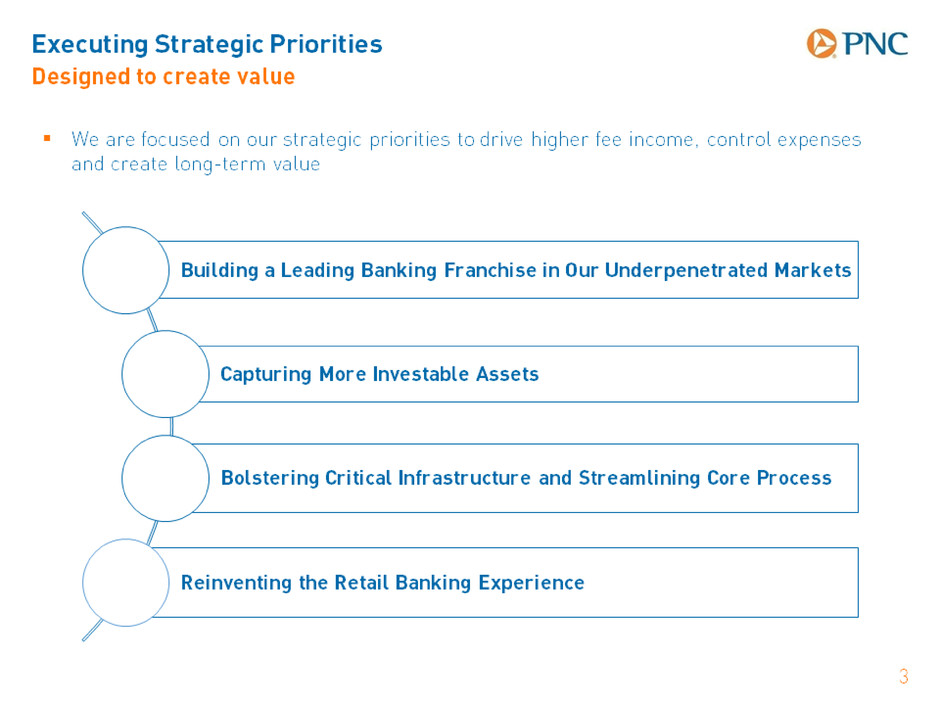 Executing Strategic Priorities
Designed to create value

PNC

▪ We are focused on our strategic priorities to drive higher fee income, control expenses and create long-term value

Building a Leading Banking Franchise in Our Underpenetrated Markets

Capturing More Investable Assets

Bolstering Critical Infrastructure and Streamlining Core Process

Reinventing the Retail Banking Experience

3